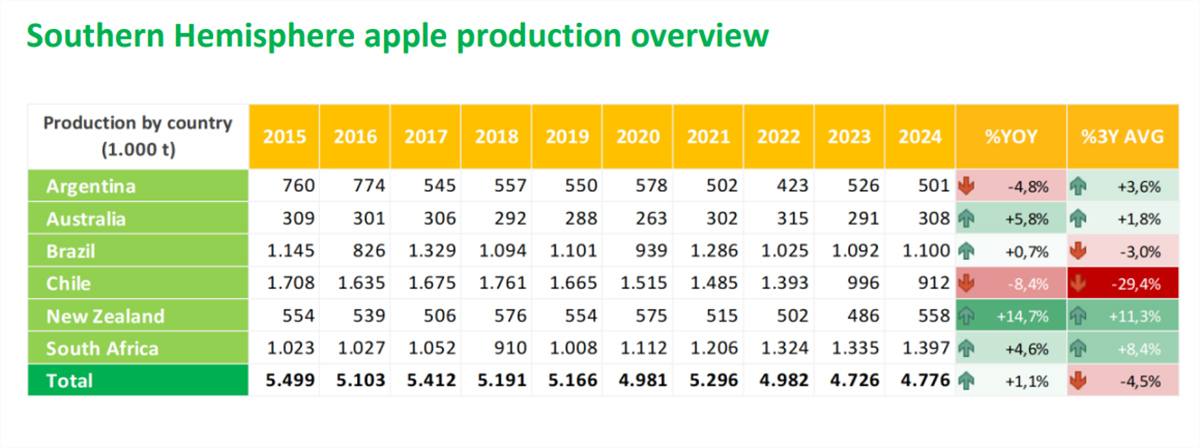 Southern Hemisphere apple production overview

| Production by country (1.000 t) | 2015 | 2016 | 2017 | 2018 | 2019 | 2020 | 2021 | 2022 | 2023 | 2024 | %YOY | %3Y AVG |
|---|---|---|---|---|---|---|---|---|---|---|---|---|
| Argentina | 760 | 774 | 545 | 557 | 550 | 578 | 502 | 423 | 526 | 501 | -4,8% | +3,6% |
| Australia | 309 | 301 | 306 | 292 | 288 | 263 | 302 | 315 | 291 | 308 | +5,8% | +1,8% |
| Brazil | 1.145 | 826 | 1.329 | 1.094 | 1.101 | 939 | 1.286 | 1.025 | 1.092 | 1.100 | +0,7% | -3,0% |
| Chile | 1.708 | 1.635 | 1.675 | 1.761 | 1.665 | 1.515 | 1.485 | 1.393 | 996 | 912 | -8,4% | -29,4% |
| New Zealand | 554 | 539 | 506 | 576 | 554 | 575 | 515 | 502 | 486 | 558 | +14,7% | +11,3% |
| South Africa | 1.023 | 1.027 | 1.052 | 910 | 1.008 | 1.112 | 1.206 | 1.324 | 1.335 | 1.397 | +4,6% | +8,4% |
| Total | 5.499 | 5.103 | 5.412 | 5.191 | 5.166 | 4.981 | 5.296 | 4.982 | 4.726 | 4.776 | +1,1% | -4,5% |